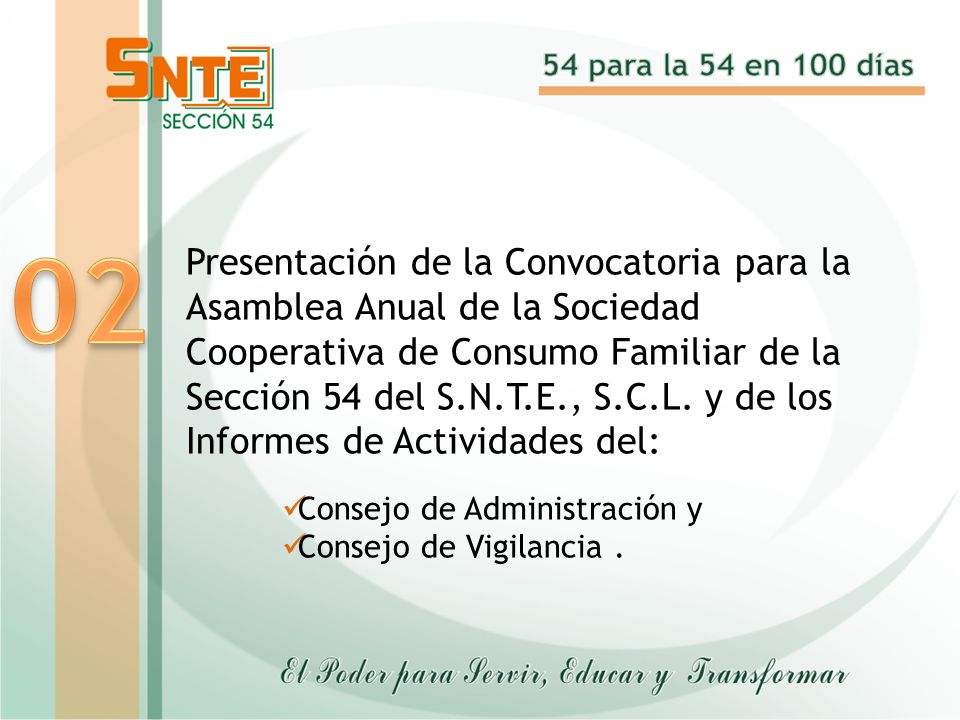 SNTE
SECCIÓN 54

54 para la 54 en 100 días

02

Presentación de la Convocatoria para la Asamblea Anual de la Sociedad Cooperativa de Consumo Familiar de la Sección 54 del S.N.T.E., S.C.L. y de los Informes de Actividades del:

✓Consejo de Administración y
✓Consejo de Vigilancia .

El Poder para Servir, Educar y Transformar